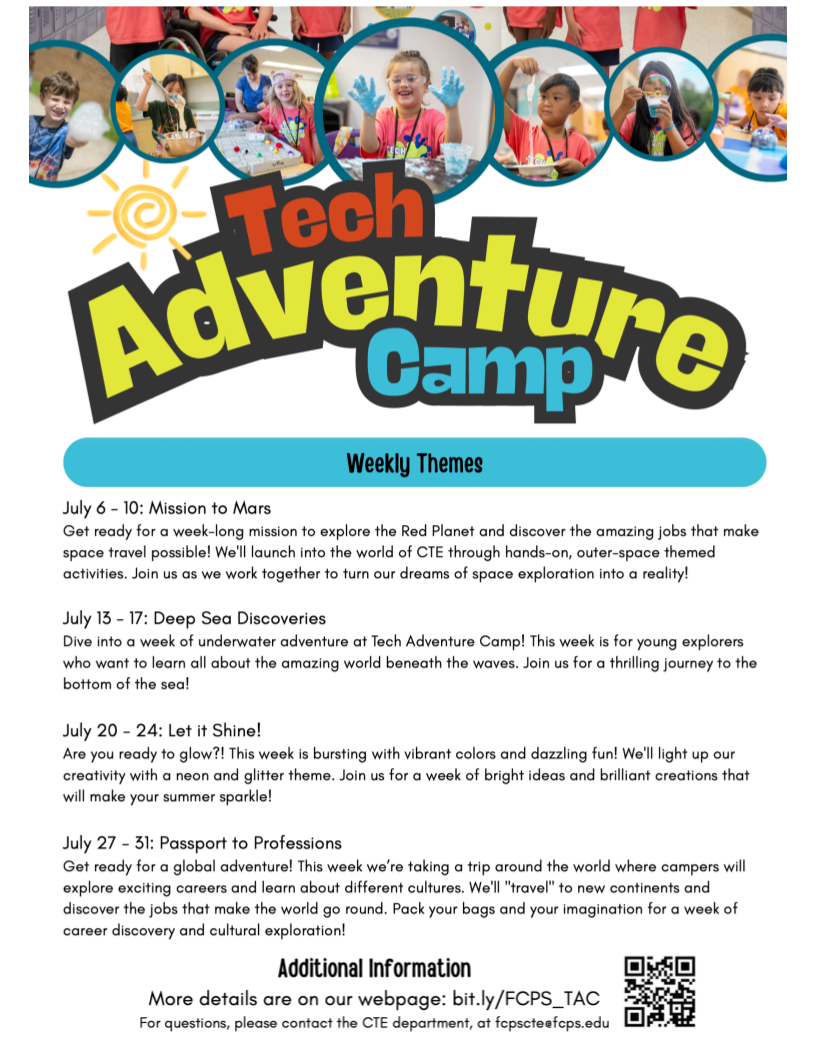 Tech Adventure Camp

Weekly Themes

July 6 - 10: Mission to Mars
Get ready for a week-long mission to explore the Red Planet and discover the amazing jobs that make space travel possible! We'll launch into the world of CTE through hands-on, outer-space themed activities. Join us as we work together to turn our dreams of space exploration into a reality!

July 13 - 17: Deep Sea Discoveries
Dive into a week of underwater adventure at Tech Adventure Camp! This week is for young explorers who want to learn all about the amazing world beneath the waves. Join us for a thrilling journey to the bottom of the sea!

July 20 - 24: Let it Shine!
Are you ready to glow?! This week is bursting with vibrant colors and dazzling fun! We'll light up our creativity with a neon and glitter theme. Join us for a week of bright ideas and brilliant creations that will make your summer sparkle!

July 27 - 31: Passport to Professions
Get ready for a global adventure! This week we're taking a trip around the world where campers will explore exciting careers and learn about different cultures. We'll "travel" to new continents and discover the jobs that make the world go round. Pack your bags and your imagination for a week of career discovery and cultural exploration!

Additional Information
More details are on our webpage: bit.ly/FCPS_TAC
For questions, please contact the CTE department, at fcpscte@fcps.edu